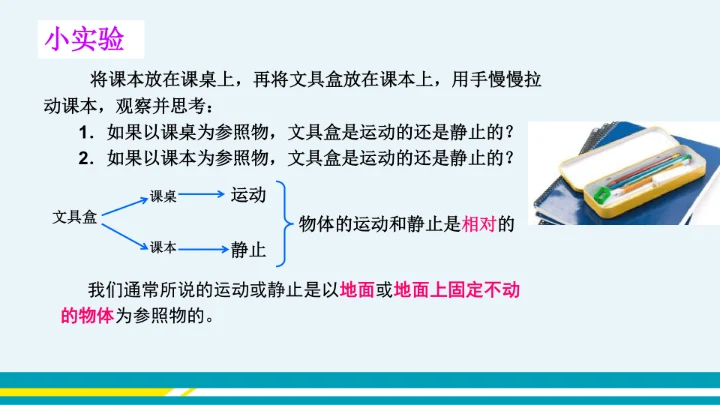 小实验

将课本放在课桌上，再将文具盒放在课本上，用手慢慢拉动课本，观察并思考：

1. 如果以课桌为参照物，文具盒是运动的还是静止的？

2. 如果以课本为参照物，文具盒是运动的还是静止的？

文具盒

课桌

运动

课本

静止

物体的运动和静止是相对的

我们通常所说的运动或静止是以地面或地面上固定不动的物体为参照物的。